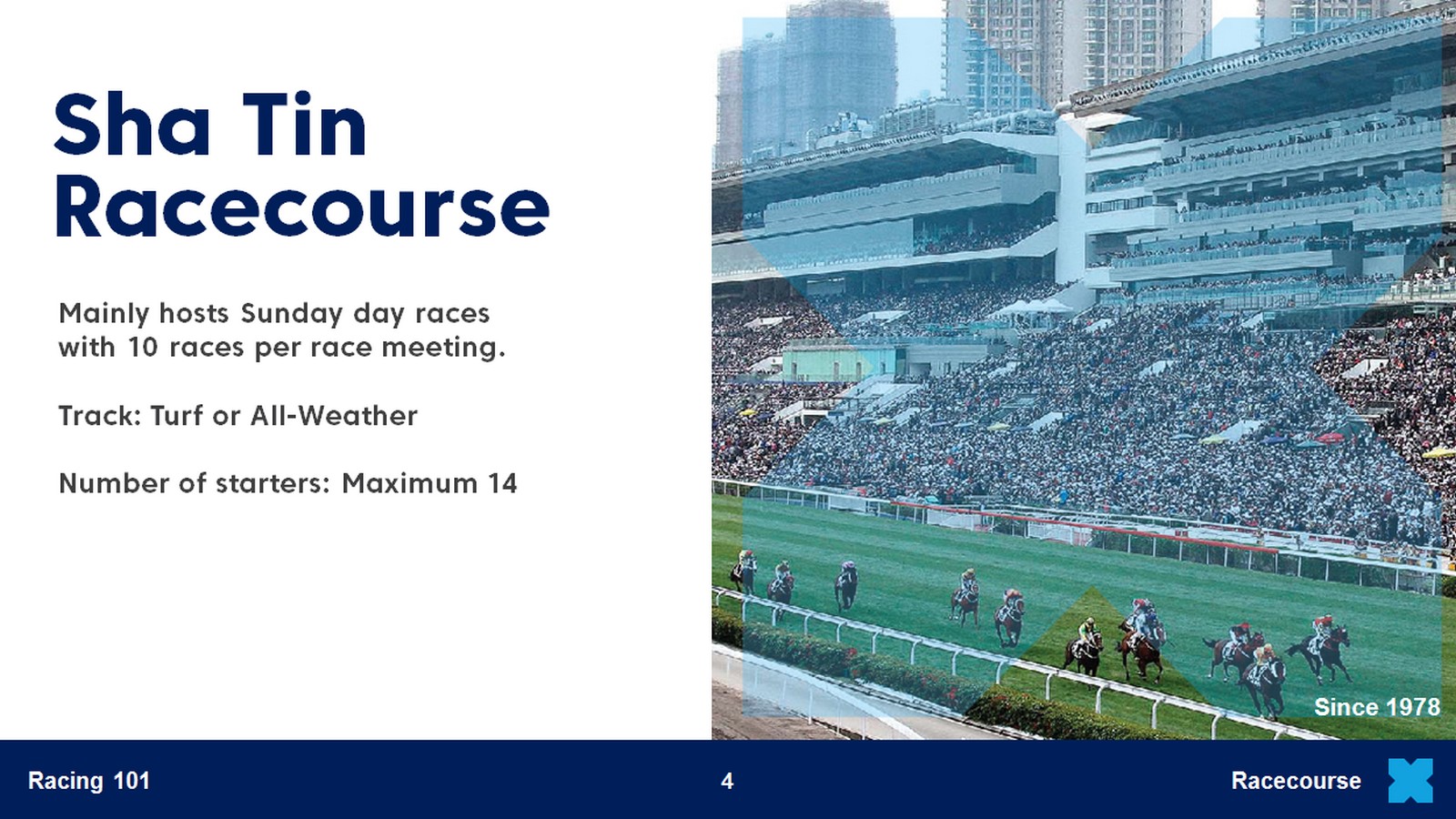 Sha Tin Racecourse

Mainly hosts Sunday day races with 10 races per race meeting.

Track: Turf or All-Weather

Number of starters: Maximum 14

Since 1978

Racing 101

4

Racecourse